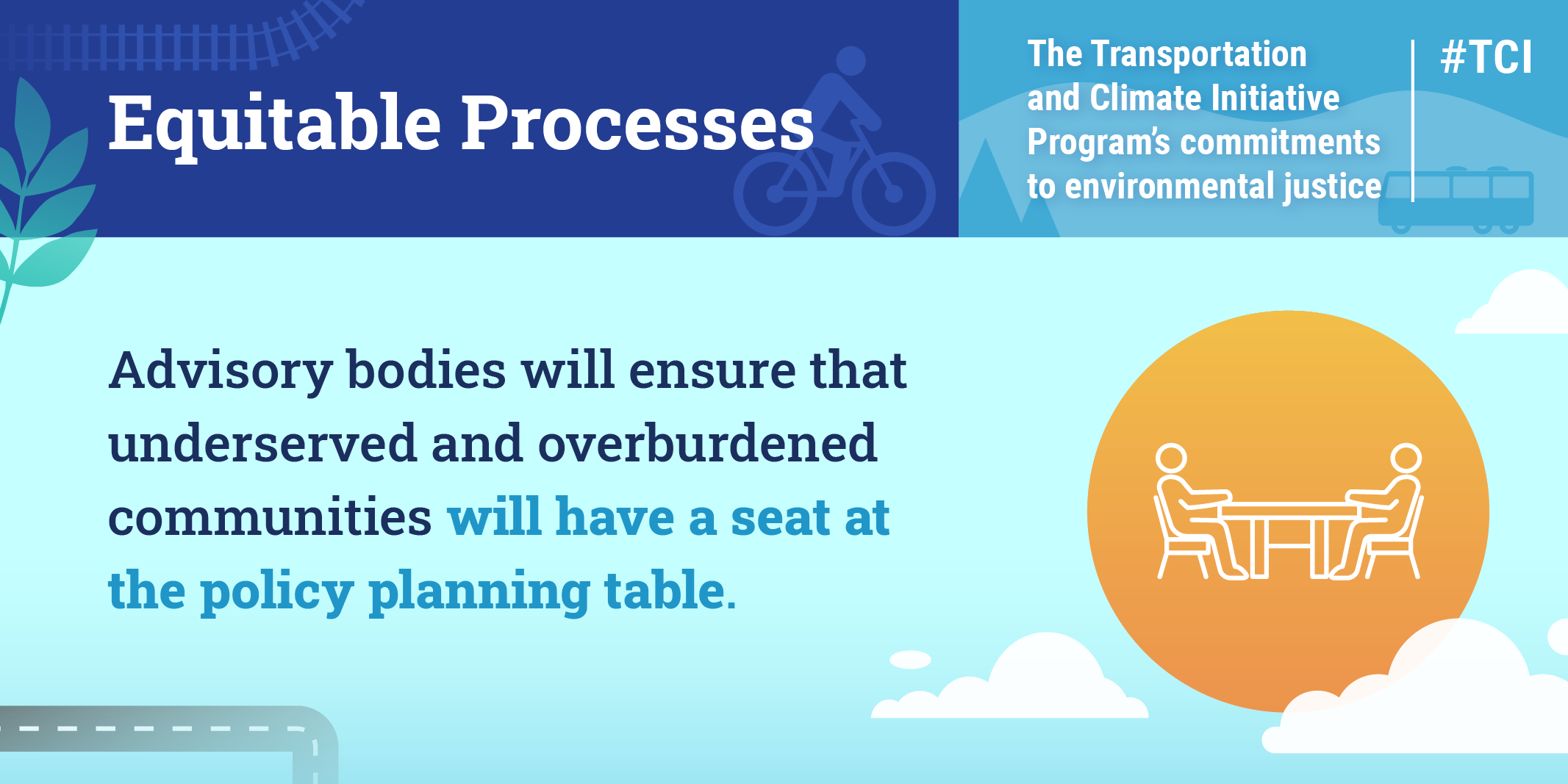 Equitable Processes

The Transportation and Climate Initiative Program's commitments to environmental justice

#TCI

Advisory bodies will ensure that underserved and overburdened communities will have a seat at the policy planning table.